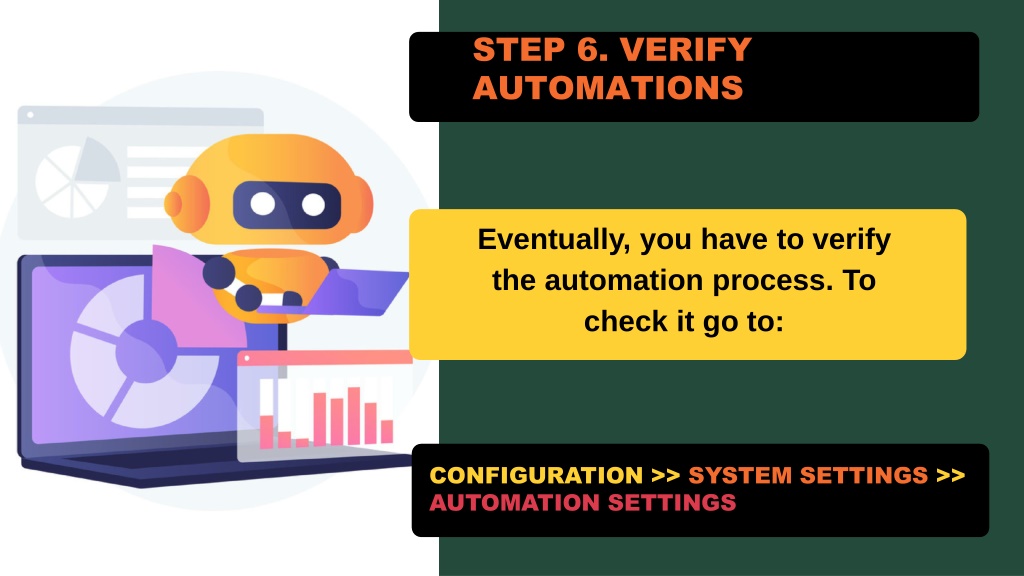 STEP 6. VERIFY AUTOMATIONS

Eventually, you have to verify the automation process. To check it go to:

CONFIGURATION >> SYSTEM SETTINGS >> AUTOMATION SETTINGS